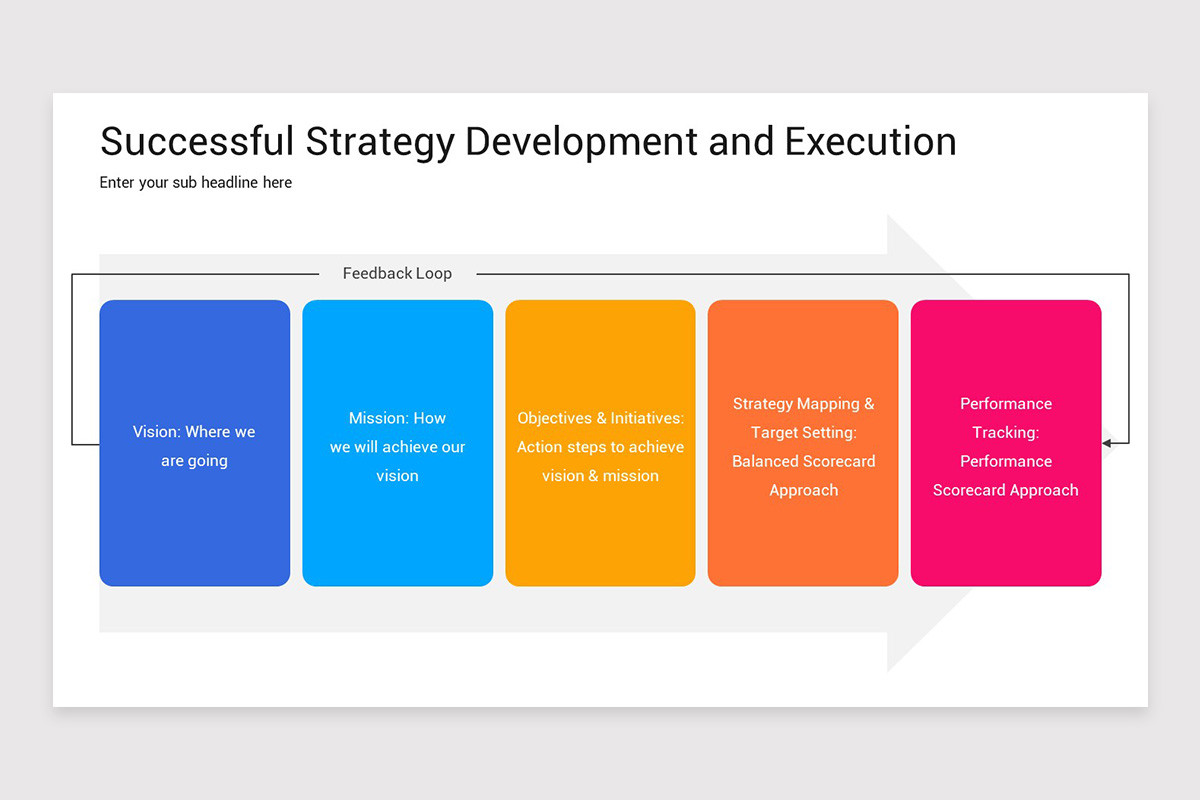 Successful Strategy Development and Execution

Enter your sub headline here

Feedback Loop

Vision: Where we are going

Mission: How we will achieve our vision

Objectives & Initiatives: Action steps to achieve vision & mission

Strategy Mapping & Target Setting: Balanced Scorecard Approach

Performance Tracking: Performance Scorecard Approach